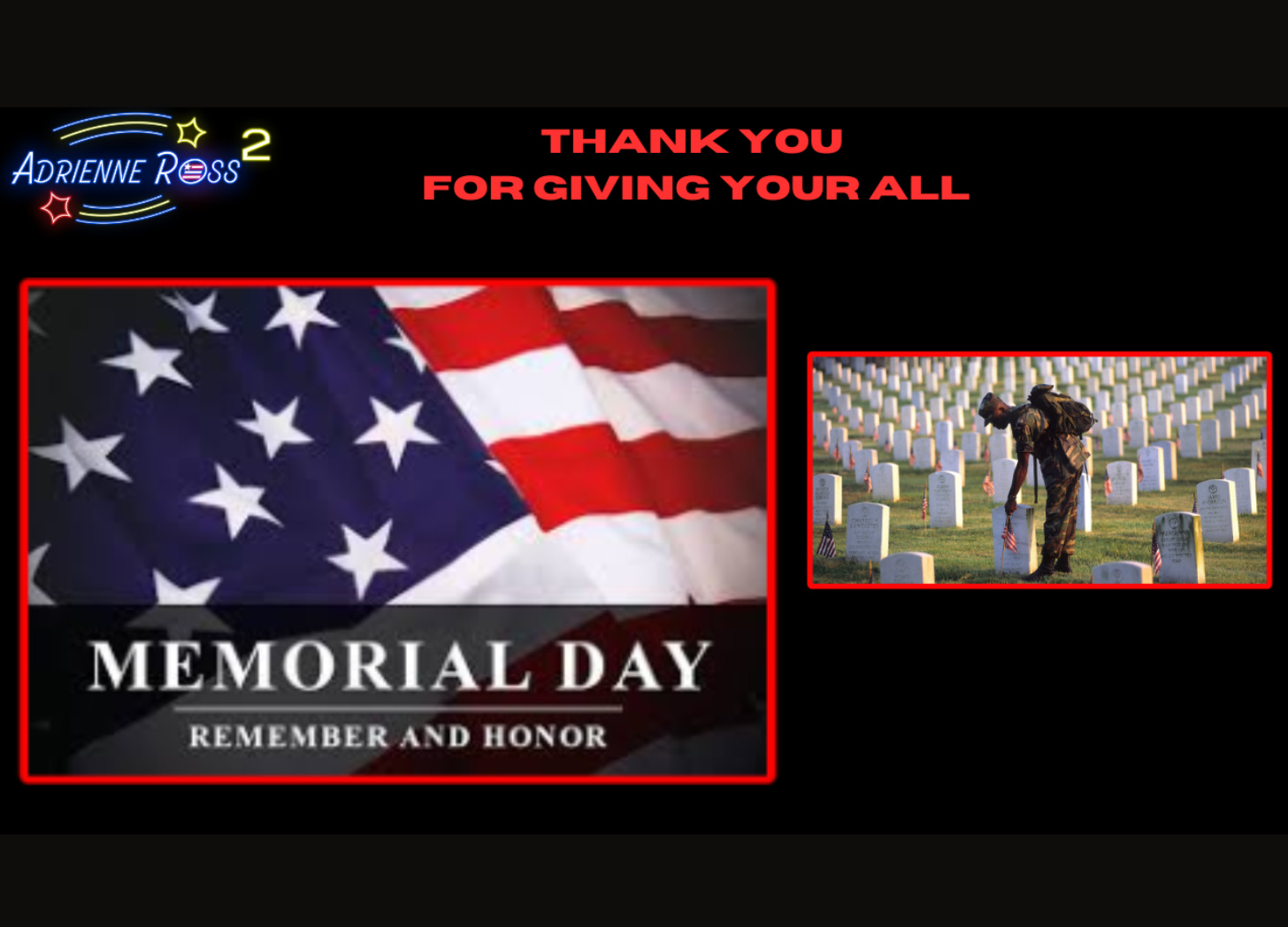 ADRIENNE ROSS 2

THANK YOU
FOR GIVING YOUR ALL

MEMORIAL DAY
REMEMBER AND HONOR